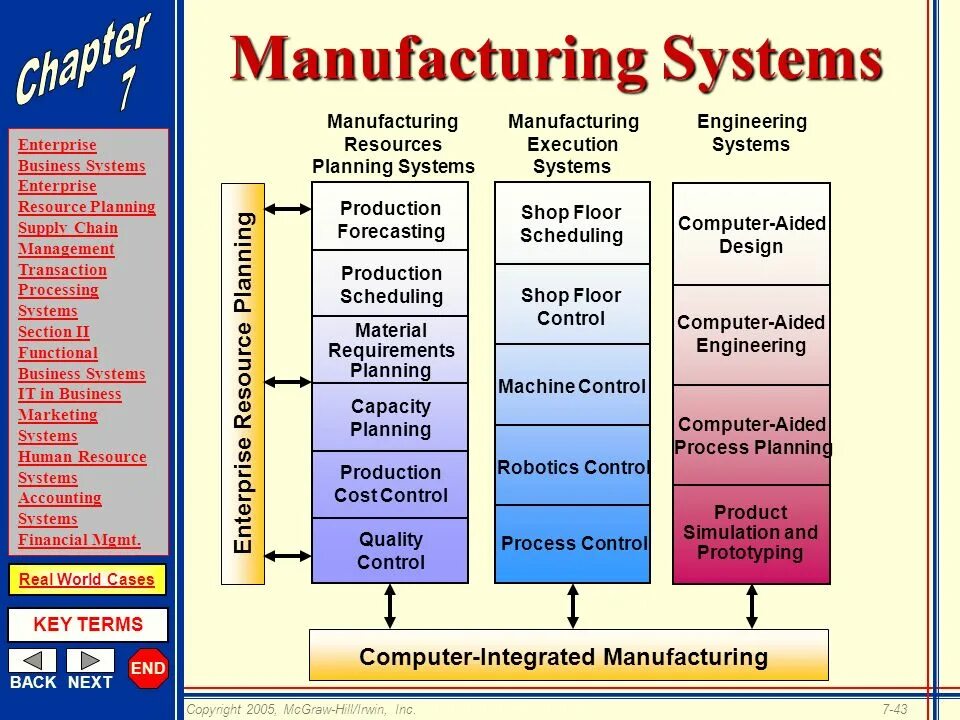 Chapter 7

Enterprise Business Systems
Enterprise Resource Planning
Supply Chain Management
Transaction Processing Systems
Section II
Functional Business Systems
IT in Business
Marketing Systems
Human Resource Systems
Accounting Systems
Financial Mgmt.

Real World Cases

KEY TERMS

BACK NEXT END

Manufacturing Systems

Enterprise Resource Planning

Manufacturing Resources Planning Systems

Production Forecasting
Production Scheduling
Material Requirements Planning
Capacity Planning
Production Cost Control
Quality Control

Manufacturing Execution Systems

Shop Floor Scheduling
Shop Floor Control
Machine Control
Robotics Control
Process Control

Engineering Systems

Computer-Aided Design
Computer-Aided Engineering
Computer-Aided Process Planning
Product Simulation and Prototyping

Computer-Integrated Manufacturing

Copyright 2005, McGraw-Hill/Irwin, Inc.

7-43